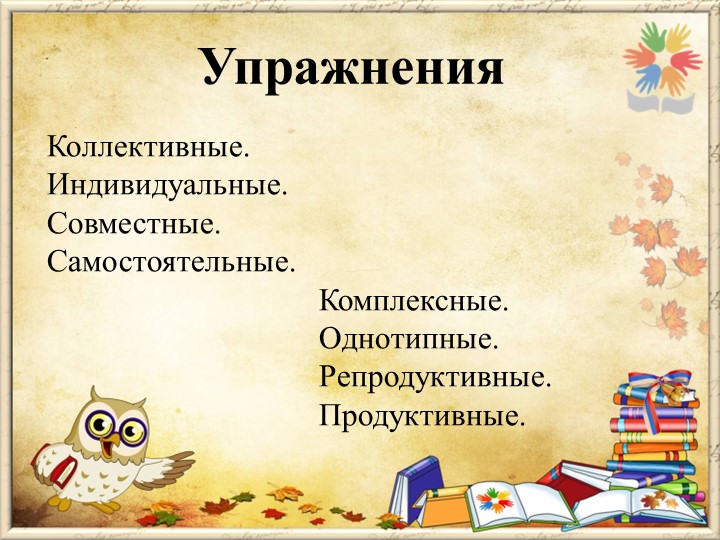 Упражнения

Коллективные.
Индивидуальные.
Совместные.
Самостоятельные.

Комплексные.
Однотипные.
Репродуктивные.
Продуктивные.